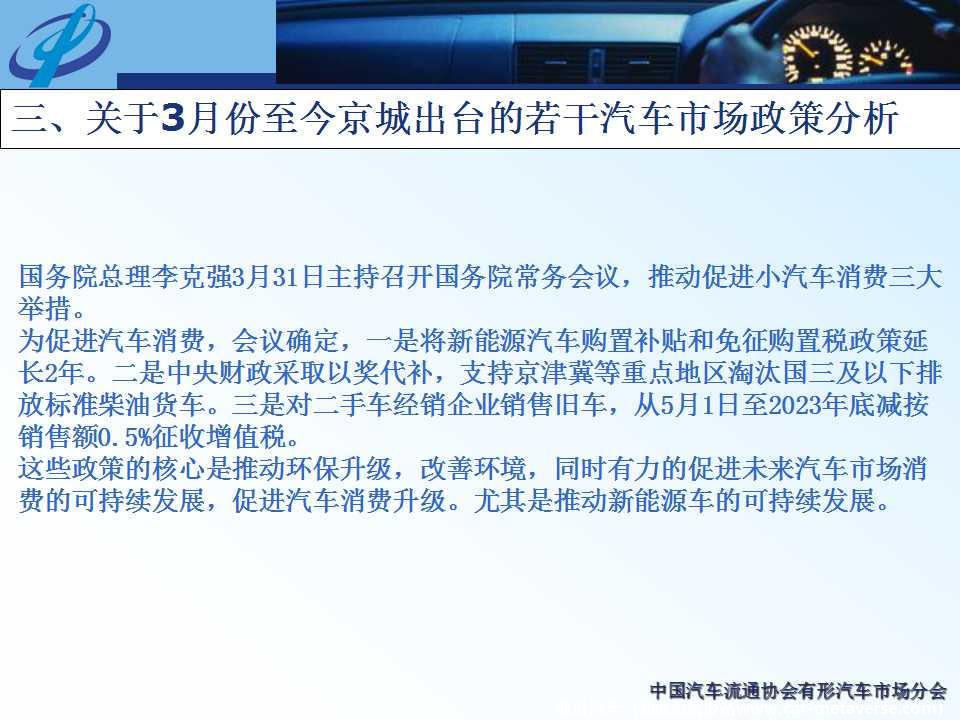 三、关于3月份至今京城出台的若干汽车市场政策分析

国务院总理李克强3月31日主持召开国务院常务会议，推动促进小汽车消费三大举措。
为促进汽车消费，会议确定，一是将新能源汽车购置补贴和免征购置税政策延长2年。二是中央财政采取以奖代补，支持京津冀等重点地区淘汰国三及以下排放标准柴油货车。三是对二手车经销企业销售旧车，从5月1日至2023年底减按销售额0.5%征收增值税。
这些政策的核心是推动环保升级，改善环境，同时有力的促进未来汽车市场消费的可持续发展，促进汽车消费升级。尤其是推动新能源车的可持续发展。

中国汽车流通协会有形汽车市场分会